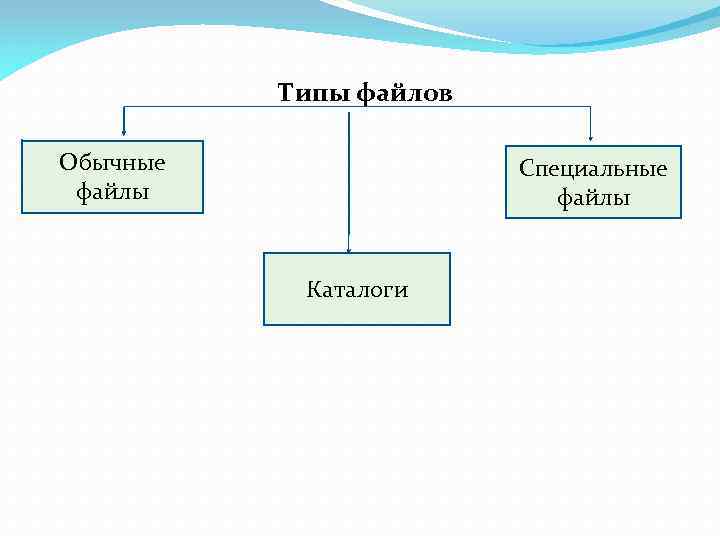 Типы файлов

Обычные файлы

Каталоги

Специальные файлы